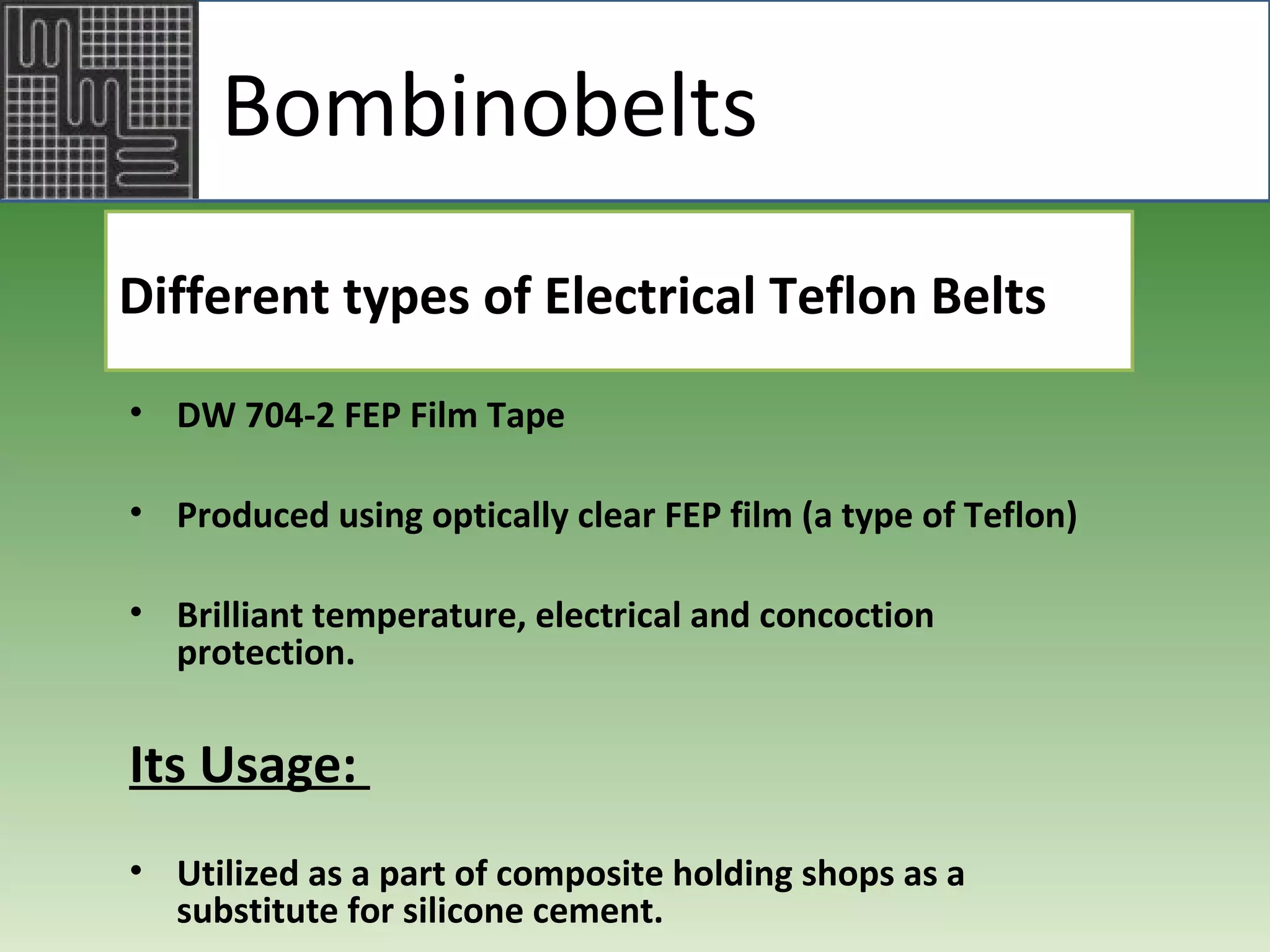 Bombinobelts

Different types of Electrical Teflon Belts

• DW 704-2 FEP Film Tape

• Produced using optically clear FEP film (a type of Teflon)

• Brilliant temperature, electrical and concoction protection.

Its Usage:

• Utilized as a part of composite holding shops as a substitute for silicone cement.